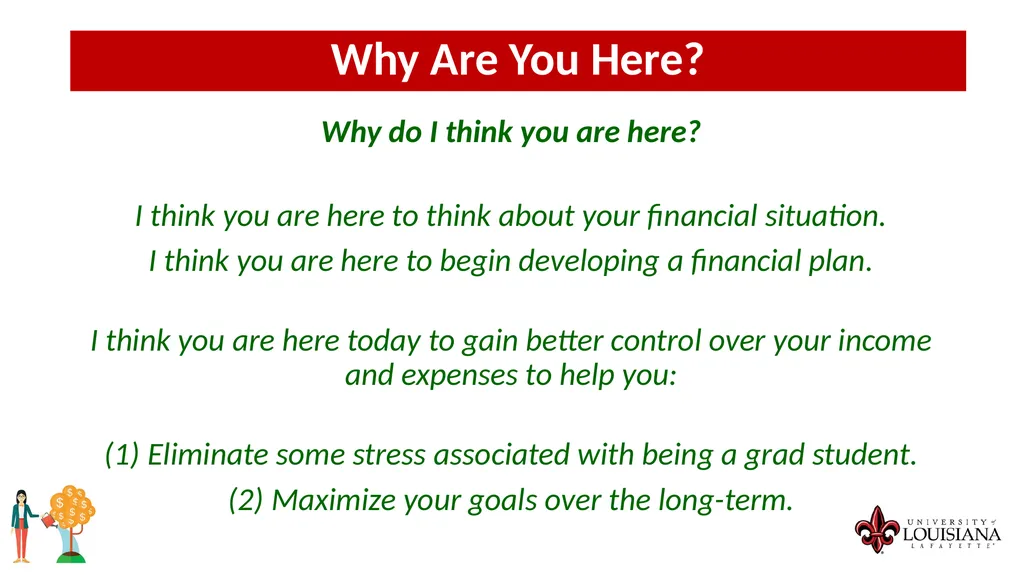 Why Are You Here?

Why do I think you are here?

I think you are here to think about your financial situation.

I think you are here to begin developing a financial plan.

I think you are here today to gain better control over your income and expenses to help you:

(1) Eliminate some stress associated with being a grad student.

(2) Maximize your goals over the long-term.

UNIVERSITY of LOUISIANA LAFAYETTE